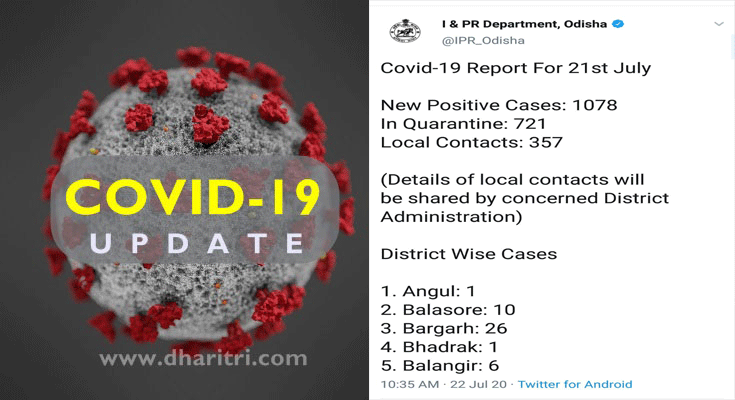 COVID-19
UPDATE

www.dharitri.com

I & PR Department, Odisha
@IPR_Odisha

Covid-19 Report For 21st July

New Positive Cases: 1078
In Quarantine: 721
Local Contacts: 357

(Details of local contacts will be shared by concerned District Administration)

District Wise Cases

1. Angul: 1
2. Balasore: 10
3. Bargarh: 26
4. Bhadrak: 1
5. Balangir: 6

10:35 AM · 22 Jul 20 · Twitter for Android